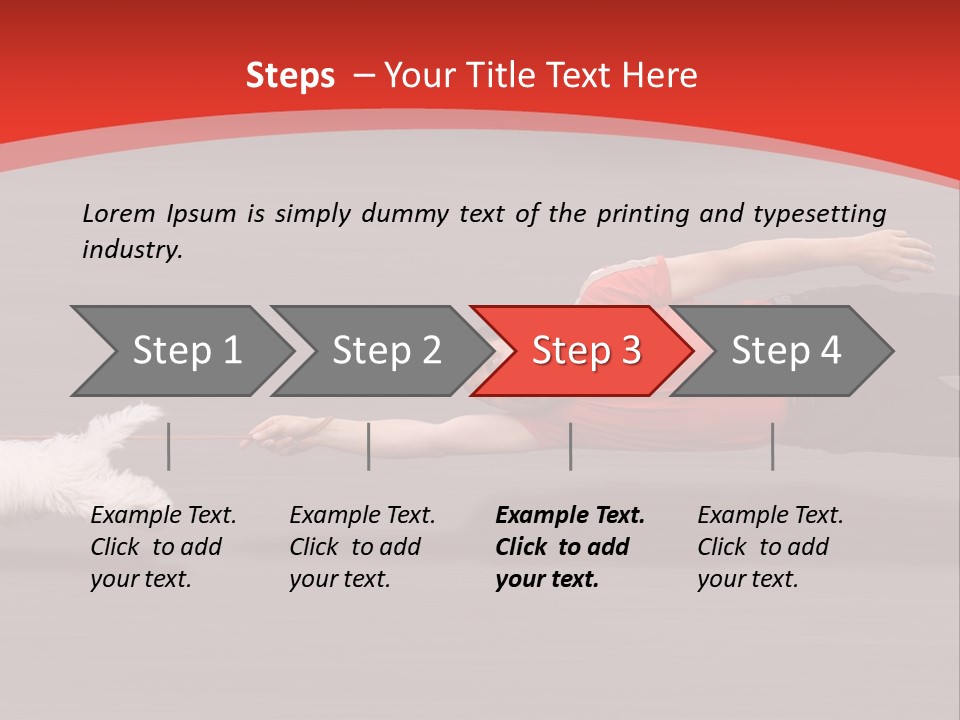 Steps – Your Title Text Here

Lorem Ipsum is simply dummy text of the printing and typesetting industry.

Step 1

Step 2

Step 3

Step 4

Example Text. Click to add your text.

Example Text. Click to add your text.

Example Text. Click to add your text.

Example Text. Click to add your text.